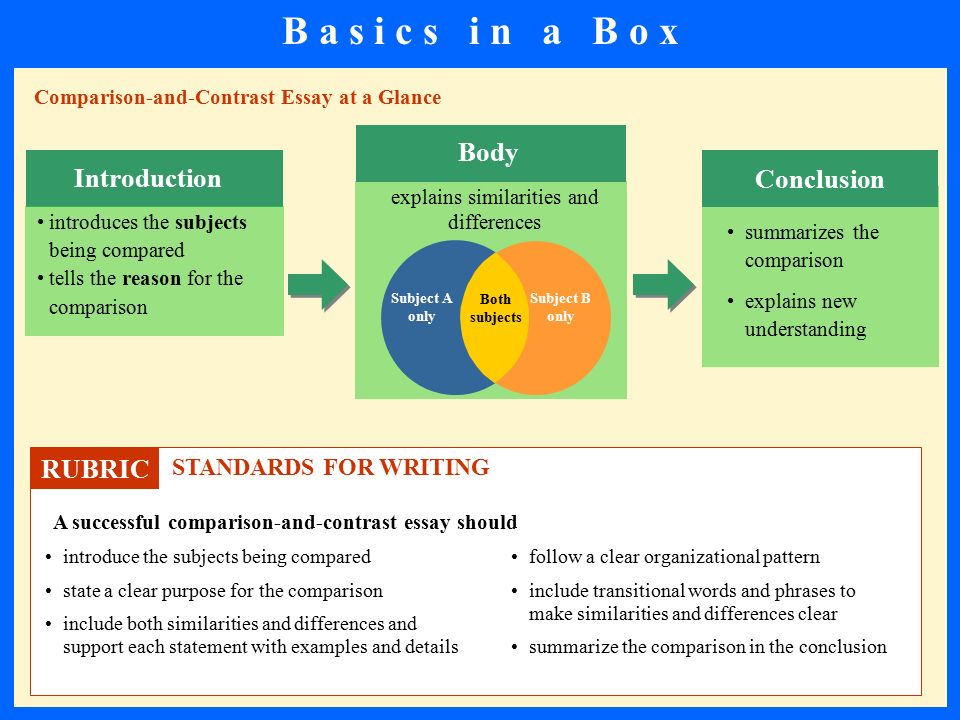 Basics in a Box

Comparison-and-Contrast Essay at a Glance

Introduction

• introduces the subjects being compared
• tells the reason for the comparison

Body

explains similarities and differences

Subject A only

Both subjects

Subject B only

Conclusion

• summarizes the comparison
• explains new understanding

RUBRIC STANDARDS FOR WRITING

A successful comparison-and-contrast essay should

• introduce the subjects being compared
• state a clear purpose for the comparison
• include both similarities and differences and support each statement with examples and details

• follow a clear organizational pattern
• include transitional words and phrases to make similarities and differences clear
• summarize the comparison in the conclusion